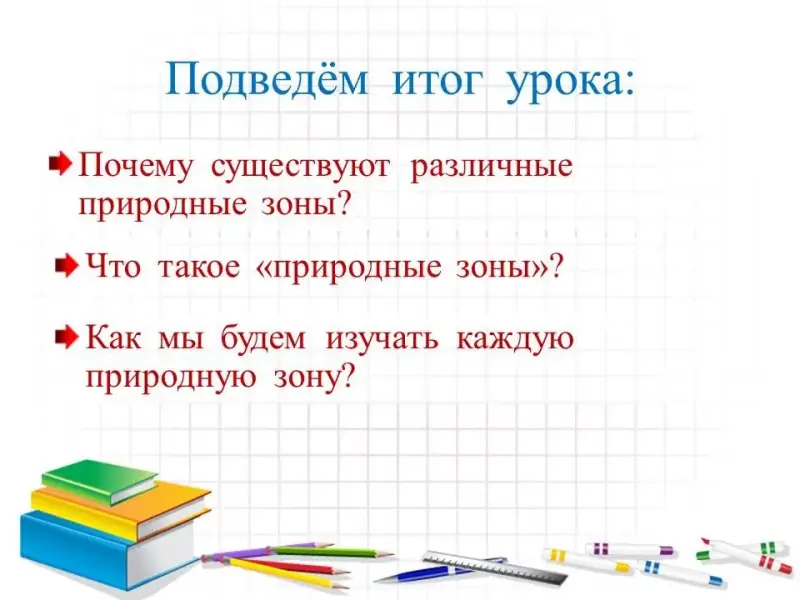 Подведём итог урока:

Почему существуют различные природные зоны?

Что такое «природные зоны»?

Как мы будем изучать каждую природную зону?